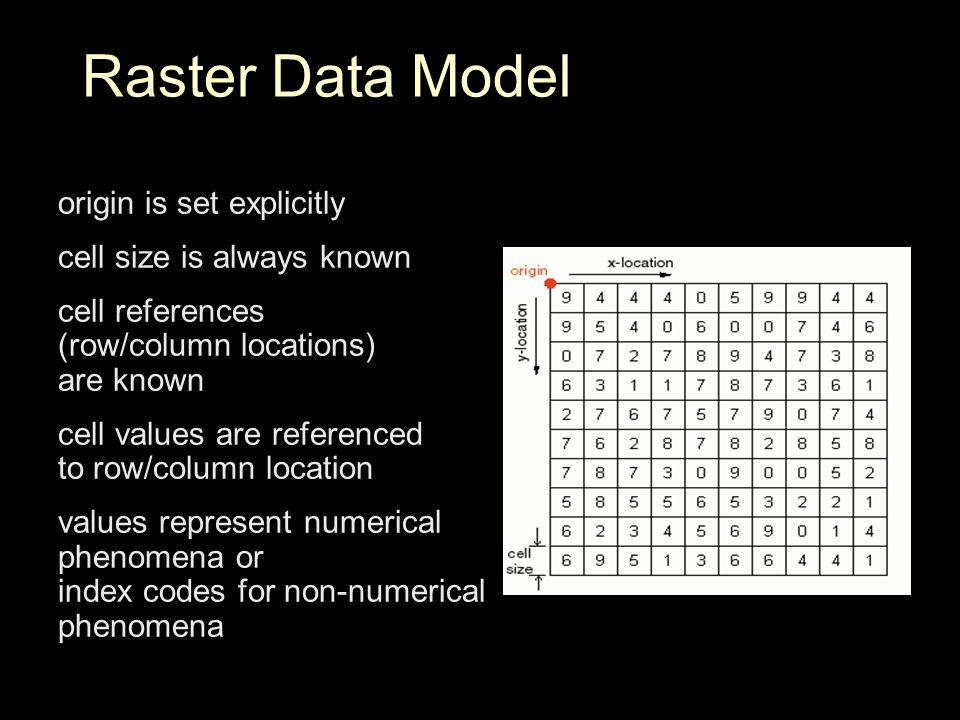 Raster Data Model

origin is set explicitly

cell size is always known

cell references (row/column locations) are known

cell values are referenced to row/column location

values represent numerical phenomena or index codes for non-numerical phenomena

origin

x-location

y-location

| 9 | 4 | 4 | 4 | 0 | 5 | 9 | 9 | 4 | 4 |
|---|---|---|---|---|---|---|---|---|---|
| 9 | 5 | 4 | 0 | 6 | 0 | 0 | 7 | 4 | 6 |
| 0 | 7 | 2 | 7 | 8 | 9 | 4 | 7 | 3 | 8 |
| 6 | 3 | 1 | 1 | 7 | 8 | 7 | 3 | 6 | 1 |
| 2 | 7 | 6 | 7 | 5 | 7 | 9 | 0 | 7 | 4 |
| 7 | 6 | 2 | 8 | 7 | 8 | 2 | 8 | 5 | 8 |
| 7 | 8 | 7 | 3 | 0 | 9 | 0 | 0 | 5 | 2 |
| 5 | 8 | 5 | 5 | 6 | 5 | 3 | 2 | 2 | 1 |
| 6 | 2 | 3 | 4 | 5 | 6 | 9 | 0 | 1 | 4 |
| 6 | 9 | 5 | 1 | 3 | 6 | 6 | 4 | 4 | 1 |

cell size